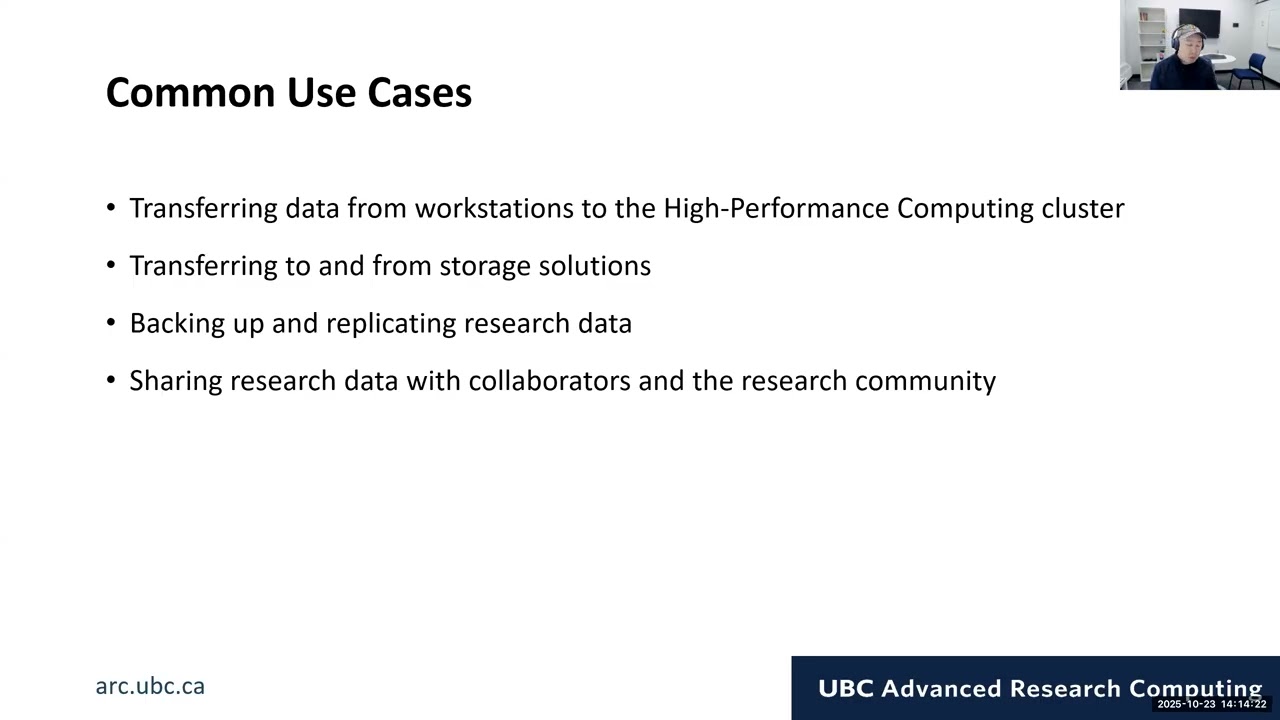 Common Use Cases

• Transferring data from workstations to the High-Performance Computing cluster

• Transferring to and from storage solutions

• Backing up and replicating research data

• Sharing research data with collaborators and the research community

arc.ubc.ca

UBC Advanced Research Computing

2025-10-23 14:14:22